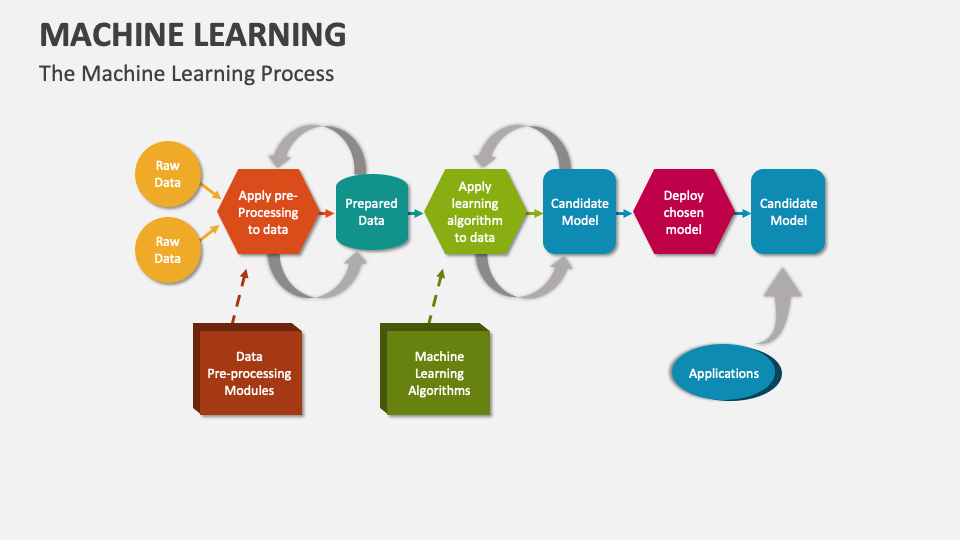 MACHINE LEARNING

The Machine Learning Process

Raw Data

Raw Data

Apply pre-Processing to data

Prepared Data

Apply learning algorithm to data

Candidate Model

Deploy chosen model

Candidate Model

Data Pre-processing Modules

Machine Learning Algorithms

Applications